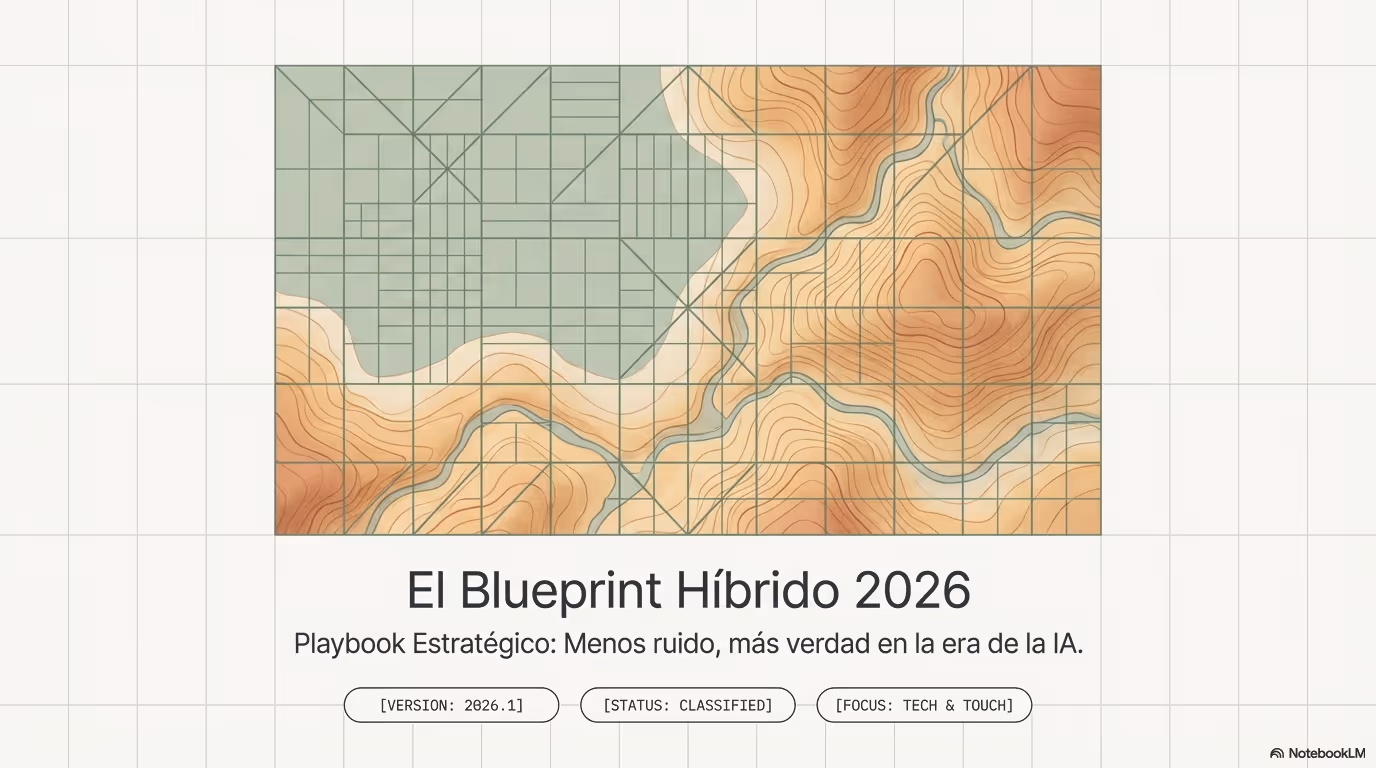 El Blueprint Híbrido 2026

Playbook Estratégico: Menos ruido, más verdad en la era de la IA.

[VERSION: 2026.1]

[STATUS: CLASSIFIED]

[FOCUS: TECH & TOUCH]

NotebookLM